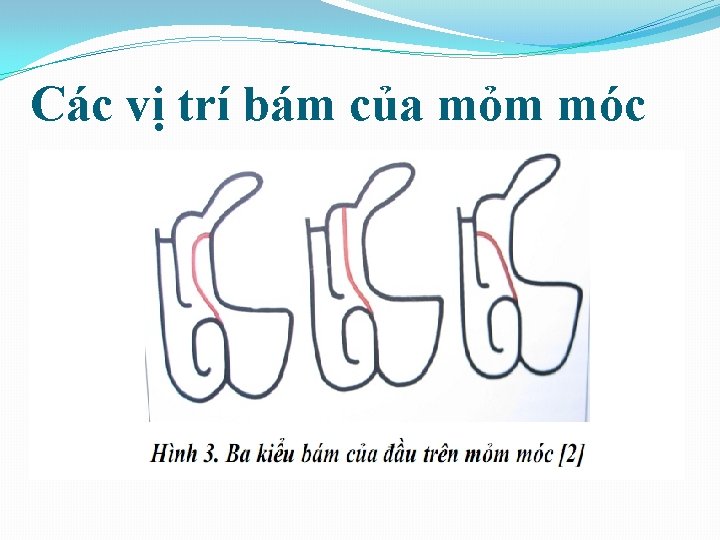 Các vị trí bám của mỏm móc

Hình 3. Ba kiểu bám của đầu trên mỏm móc [2]